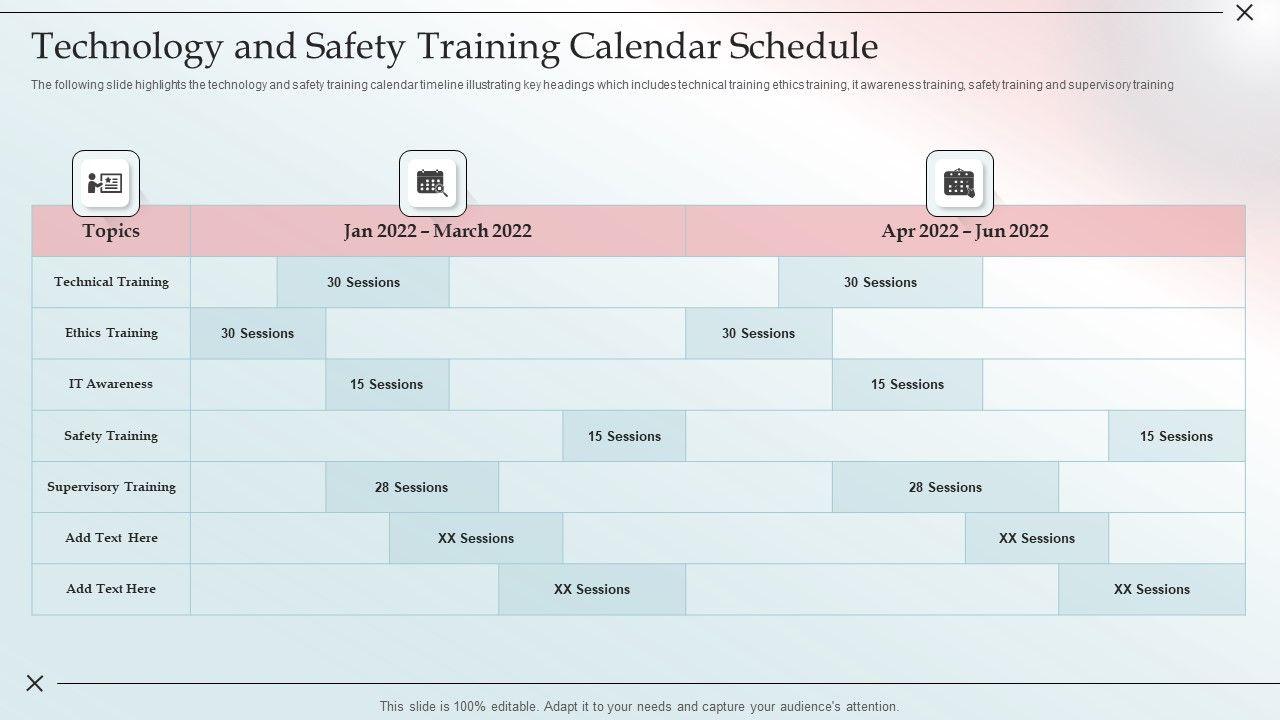 Technology and Safety Training Calendar Schedule

The following slide highlights the technology and safety training calendar timeline illustrating key headings which includes technical training ethics training, it awareness training, safety training and supervisory training

| Topics | Jan 2022 – March 2022 | Apr 2022 – Jun 2022 |
|---|---|---|
| Technical Training | 30 Sessions | 30 Sessions |
| Ethics Training | 30 Sessions | 30 Sessions |
| IT Awareness | 15 Sessions | 15 Sessions |
| Safety Training | 15 Sessions | 15 Sessions |
| Supervisory Training | 28 Sessions | 28 Sessions |
| Add Text Here | XX Sessions | XX Sessions |
| Add Text Here | XX Sessions | XX Sessions |

This slide is 100% editable. Adapt it to your needs and capture your audience's attention.